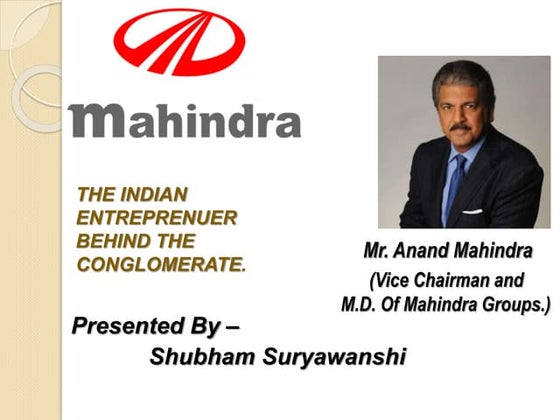 mahindra

THE INDIAN ENTREPRENUER BEHIND THE CONGLOMERATE.

Mr. Anand Mahindra
(Vice Chairman and M.D. Of Mahindra Groups.)

Presented By –
Shubham Suryawanshi